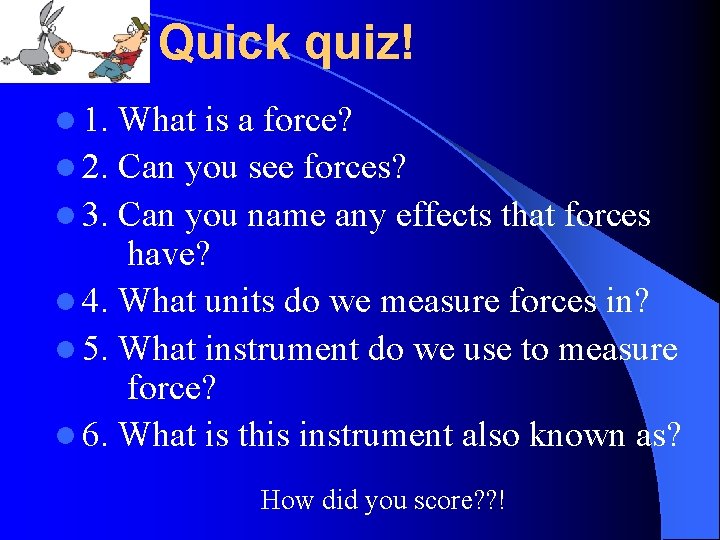 Quick quiz!

1. What is a force?

2. Can you see forces?

3. Can you name any effects that forces have?

4. What units do we measure forces in?

5. What instrument do we use to measure force?

6. What is this instrument also known as?

How did you score??!